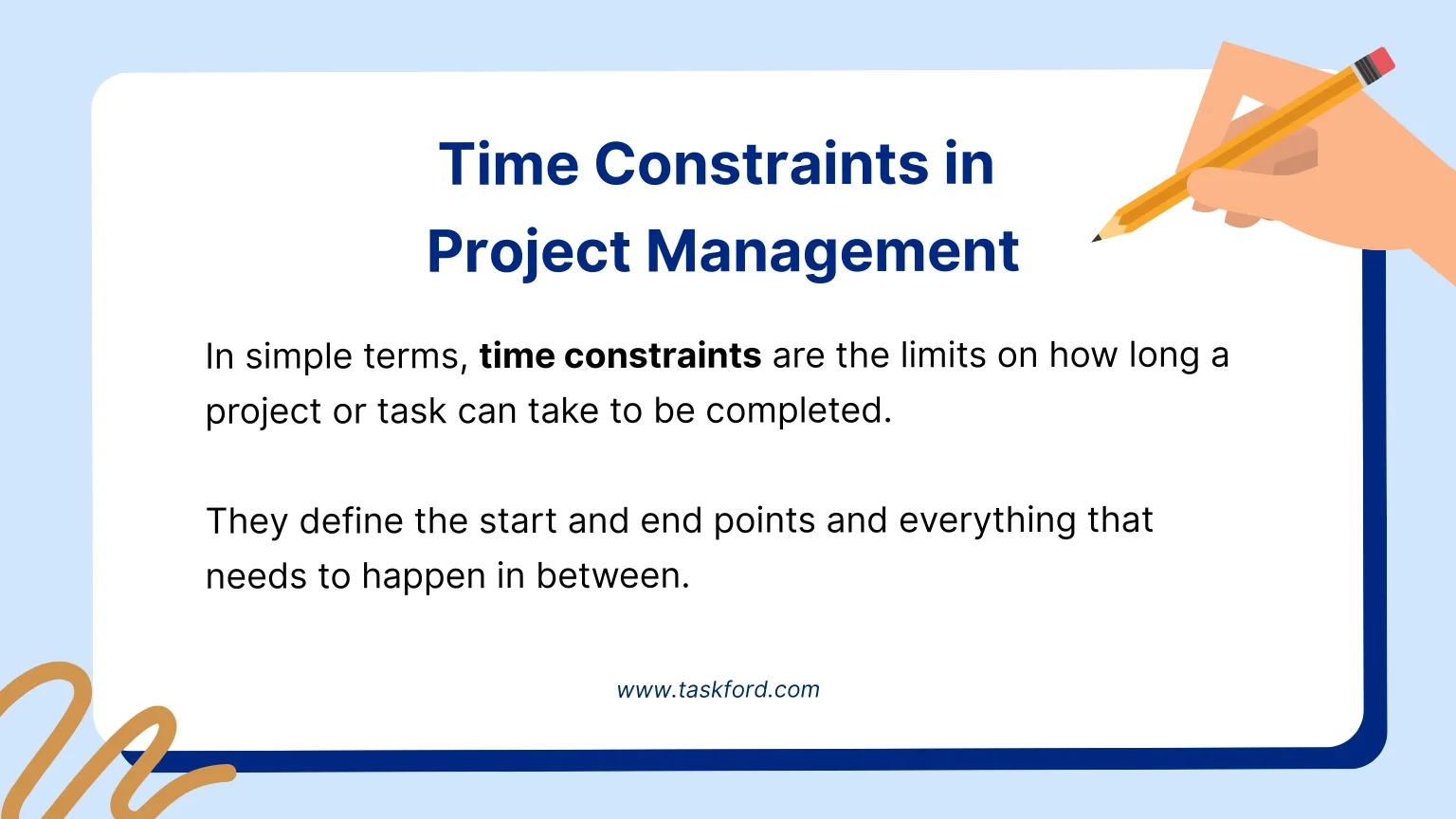 Time Constraints in Project Management

In simple terms, time constraints are the limits on how long a project or task can take to be completed.

They define the start and end points and everything that needs to happen in between.

www.taskford.com